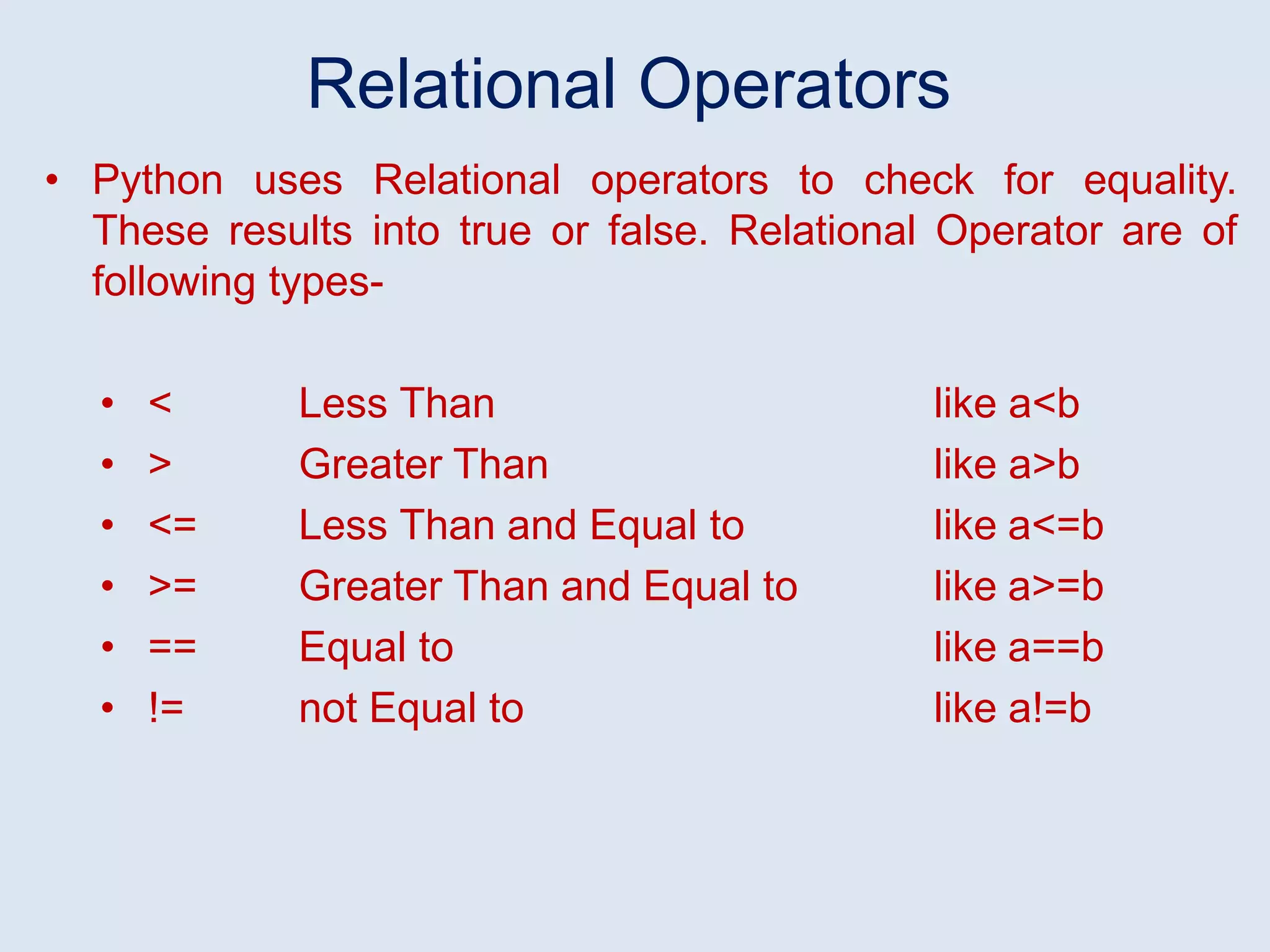 Relational Operators

• Python uses Relational operators to check for equality. These results into true or false. Relational Operator are of following types-

• < Less Than like a<b
• > Greater Than like a>b
• <= Less Than and Equal to like a<=b
• >= Greater Than and Equal to like a>=b
• == Equal to like a==b
• != not Equal to like a!=b